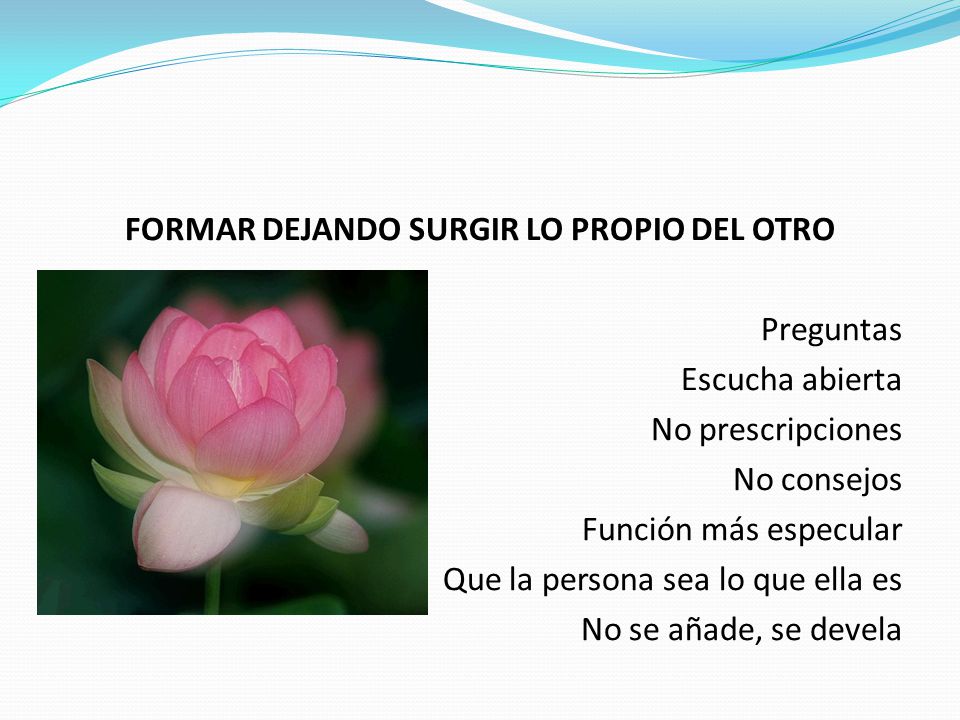 FORMAR DEJANDO SURGIR LO PROPIO DEL OTRO

Preguntas
Escucha abierta
No prescripciones
No consejos
Función más especular
Que la persona sea lo que ella es
No se añade, se devela